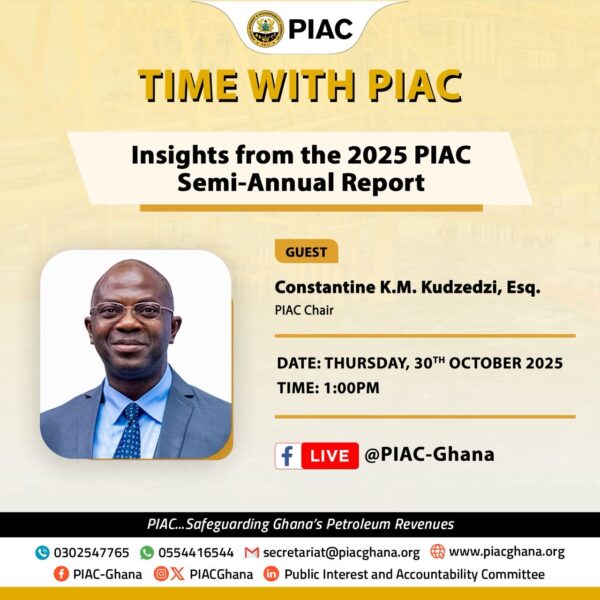 PIAC

TIME WITH PIAC

Insights from the 2025 PIAC Semi-Annual Report

GUEST

Constantine K.M. Kudzedzi, Esq.
PIAC Chair

DATE: THURSDAY, 30$^{TH}$ OCTOBER 2025
TIME: 1:00PM

LIVE @PIAC-Ghana

PIAC...Safeguarding Ghana's Petroleum Revenues

0302547765 0554416544 secretariat@piacghana.org www.piacghana.org
PIAC-Ghana PIACGhana Public Interest and Accountability Committee